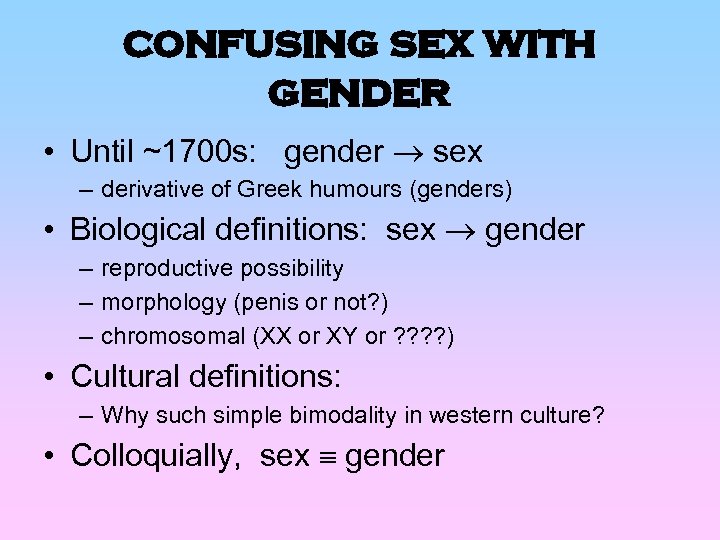 CONFUSING SEX WITH GENDER

• Until ~1700s: gender $\rightarrow$ sex
– derivative of Greek humours (genders)

• Biological definitions: sex $\rightarrow$ gender
– reproductive possibility
– morphology (penis or not?)
– chromosomal (XX or XY or ????)

• Cultural definitions:
– Why such simple bimodality in western culture?

• Colloquially, sex $\equiv$ gender